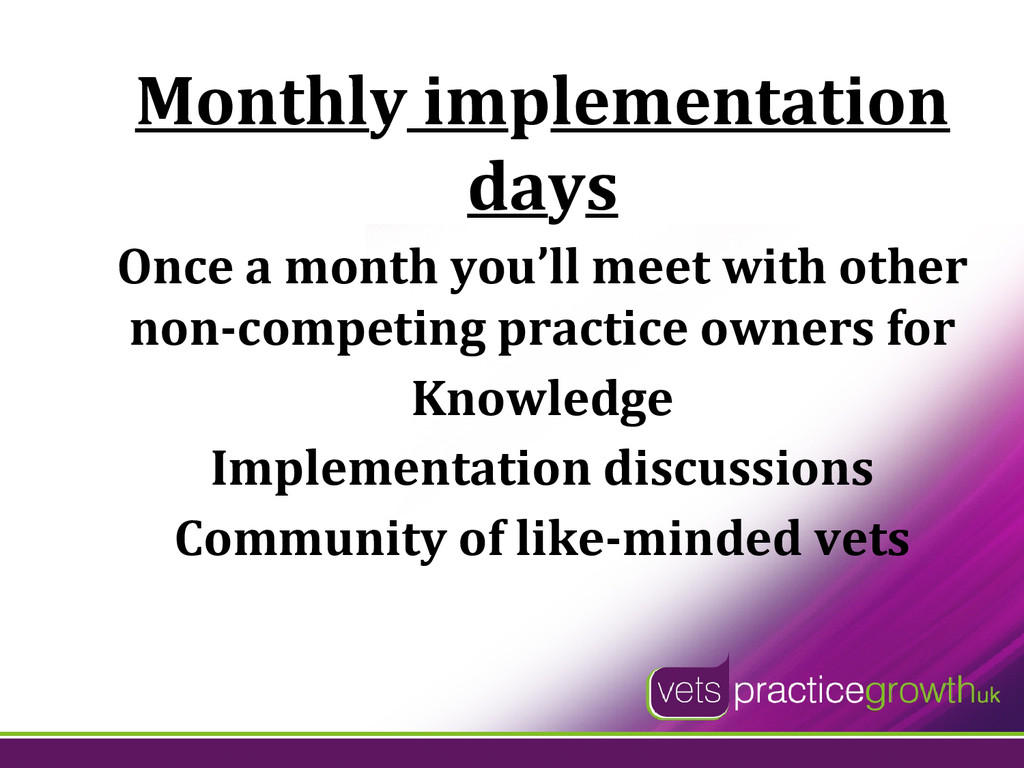 Monthly implementation days

Once a month you’ll meet with other non-competing practice owners for

Knowledge

Implementation discussions

Community of like-minded vets

vets practicegrowthuk